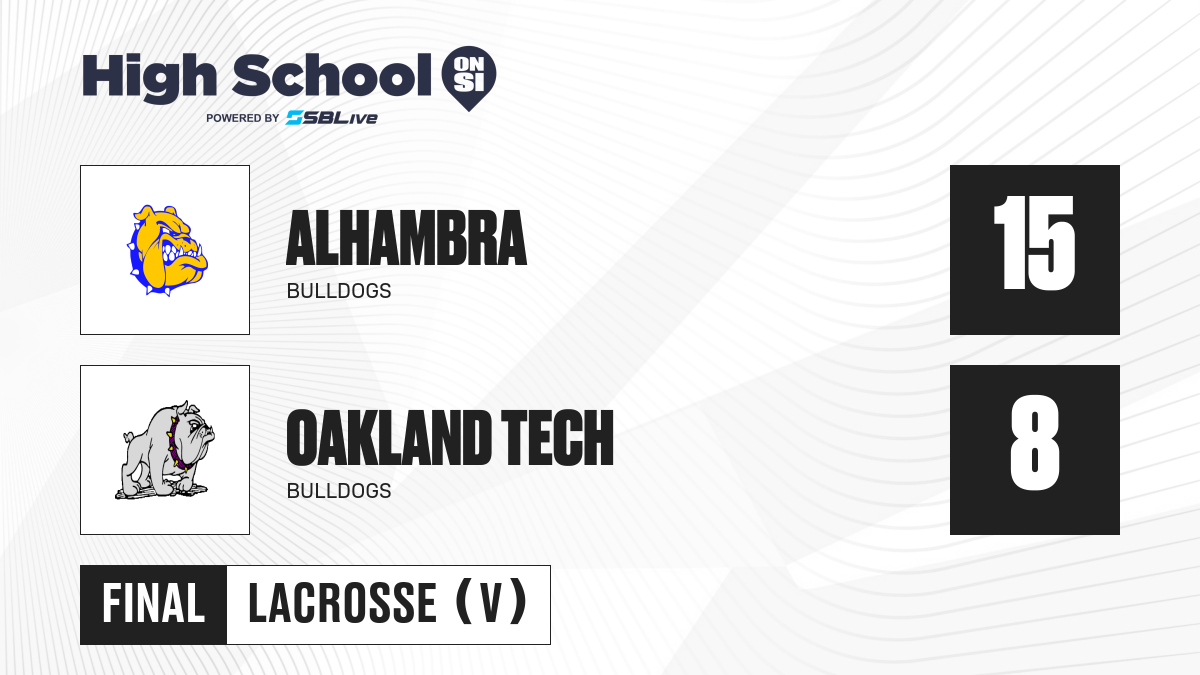 High School ON SI
POWERED BY SBLive

ALHAMBRA
BULLDOGS

15

OAKLAND TECH
BULLDOGS

8

FINAL LACROSSE (V)